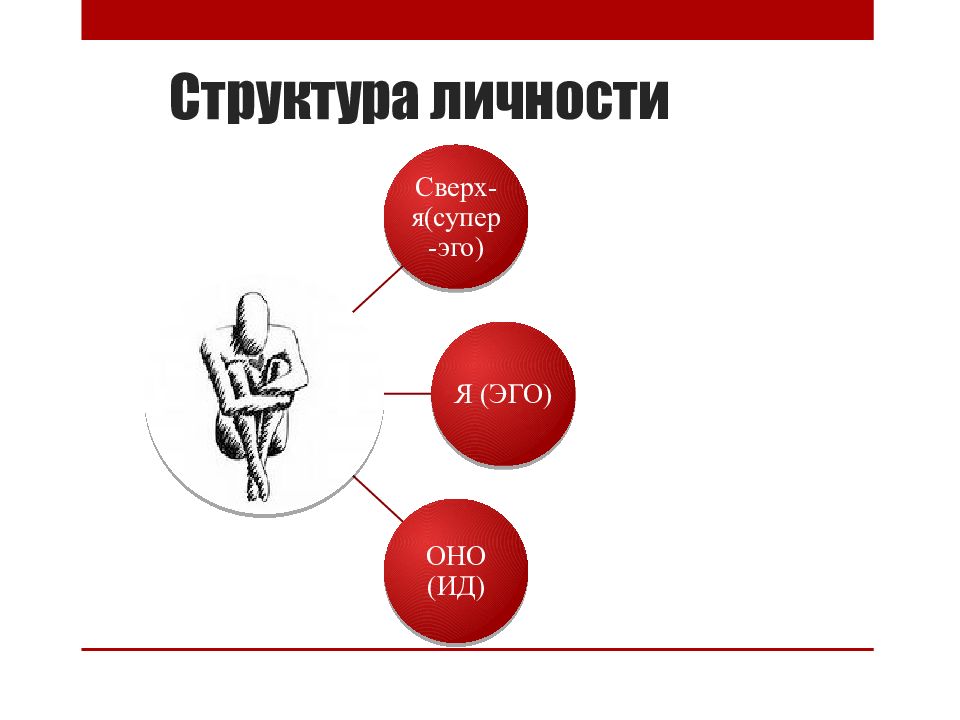 Структура личности

Сверх-я(супер-эго)

Я (ЭГО)

ОНО (ИД)